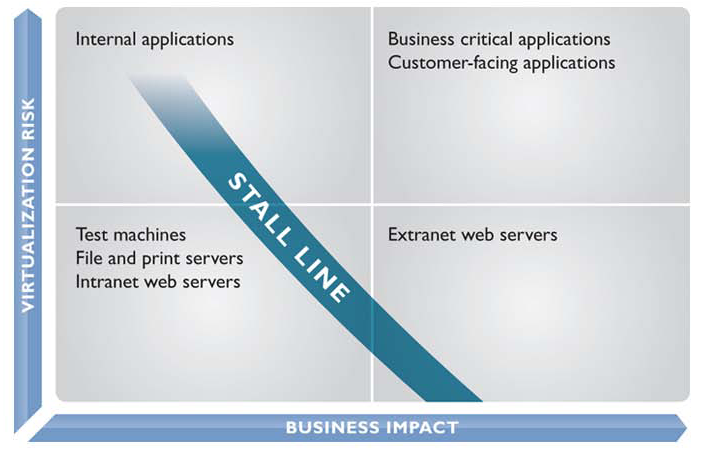 VIRTUALIZATION RISK

Internal applications

Business critical applications
Customer-facing applications

STALL LINE

Test machines
File and print servers
Intranet web servers

Extranet web servers

BUSINESS IMPACT